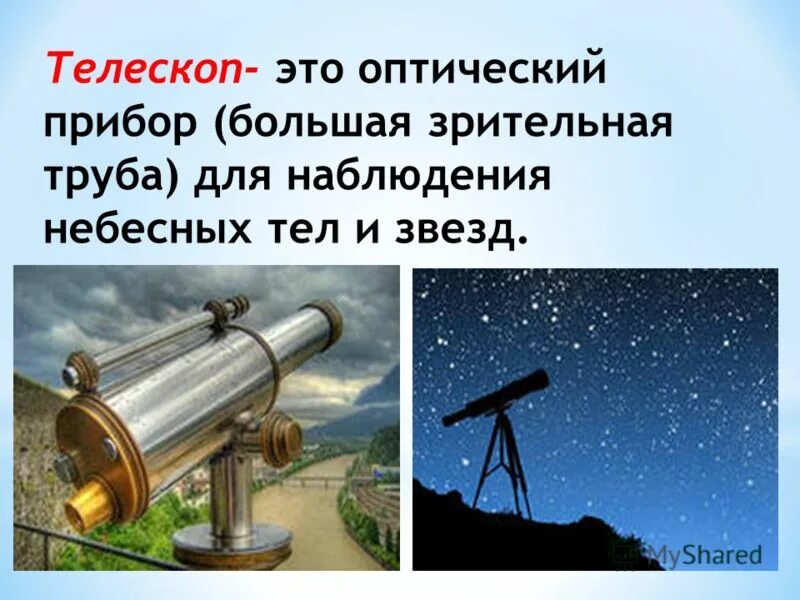 Телескоп- это оптический прибор (большая зрительная труба) для наблюдения небесных тел и звезд.

MyShared